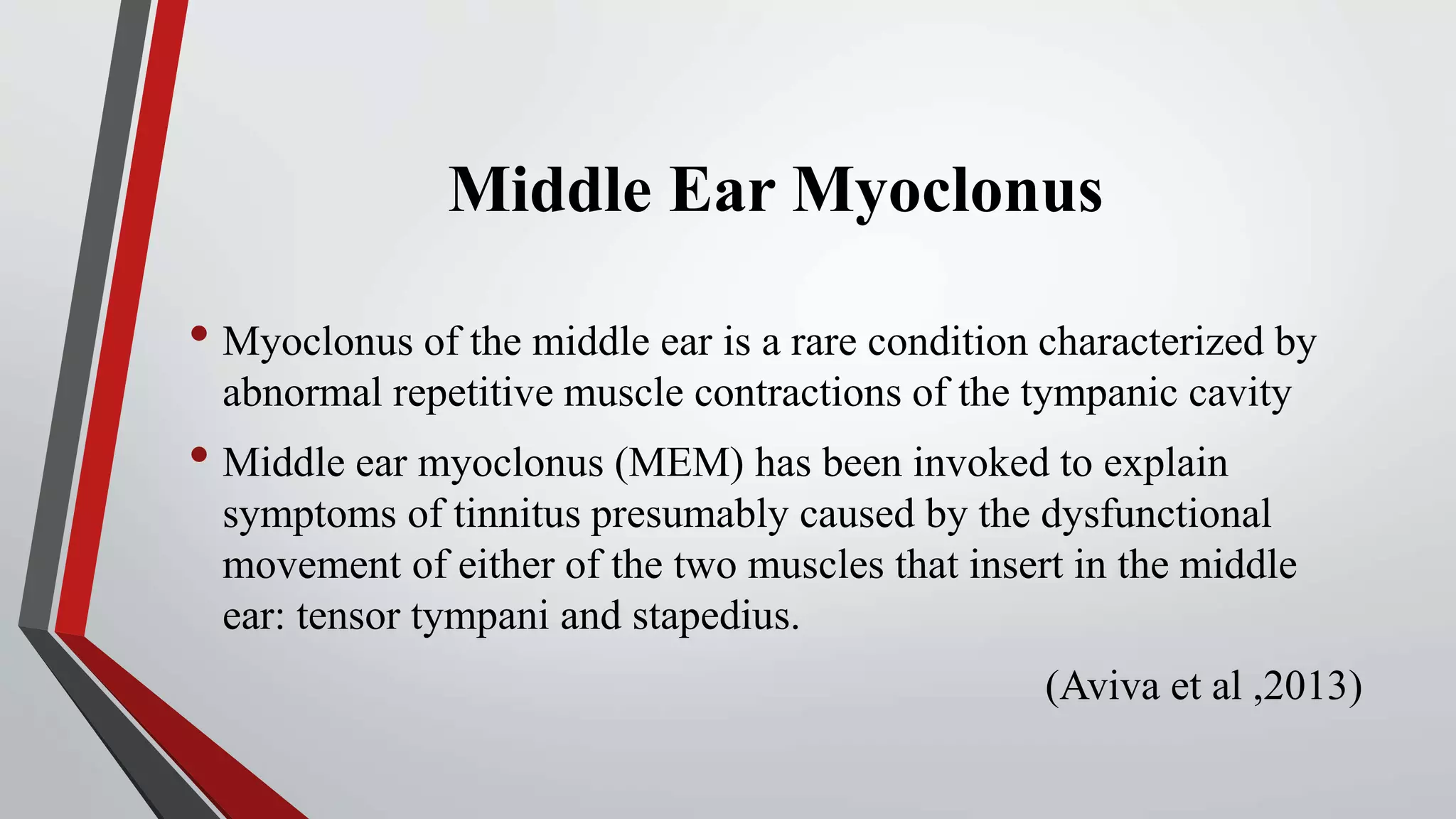 Middle Ear Myoclonus

• Myoclonus of the middle ear is a rare condition characterized by abnormal repetitive muscle contractions of the tympanic cavity

• Middle ear myoclonus (MEM) has been invoked to explain symptoms of tinnitus presumably caused by the dysfunctional movement of either of the two muscles that insert in the middle ear: tensor tympani and stapedius.

(Aviva et al ,2013)